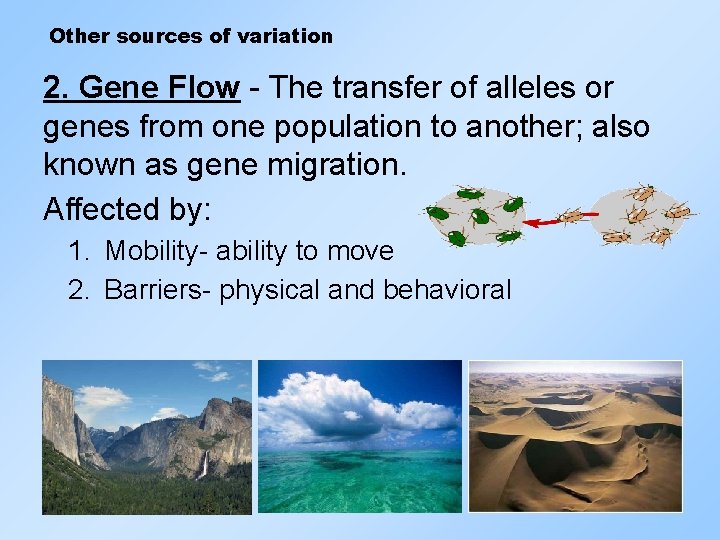 Other sources of variation

2. Gene Flow - The transfer of alleles or genes from one population to another; also known as gene migration.

Affected by:

1. Mobility- ability to move
2. Barriers- physical and behavioral